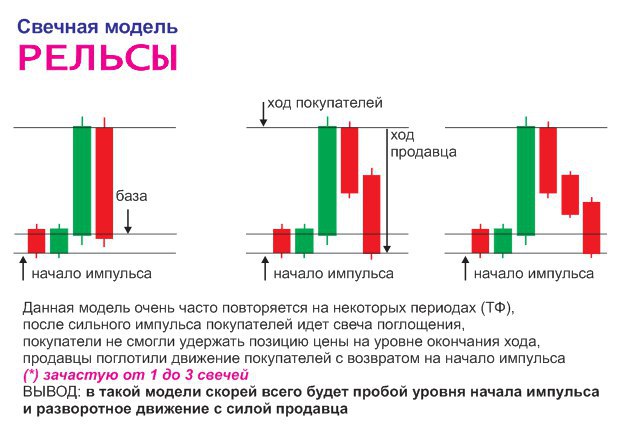 Свечная модель
РЕЛЬСЫ

база

начало импульса

ход покупателей

ход продавца

начало импульса

начало импульса

Данная модель очень часто повторяется на некоторых периодах (ТФ), после сильного импульса покупателей идет свеча поглощения, покупатели не смогли удержать позицию цены на уровне окончания хода, продавцы поглотили движение покупателей с возвратом на начало импульса
(*) зачастую от 1 до 3 свечей
ВЫВОД: в такой модели скорей всего будет пробой уровня начала импульса и разворотное движение с силой продавца